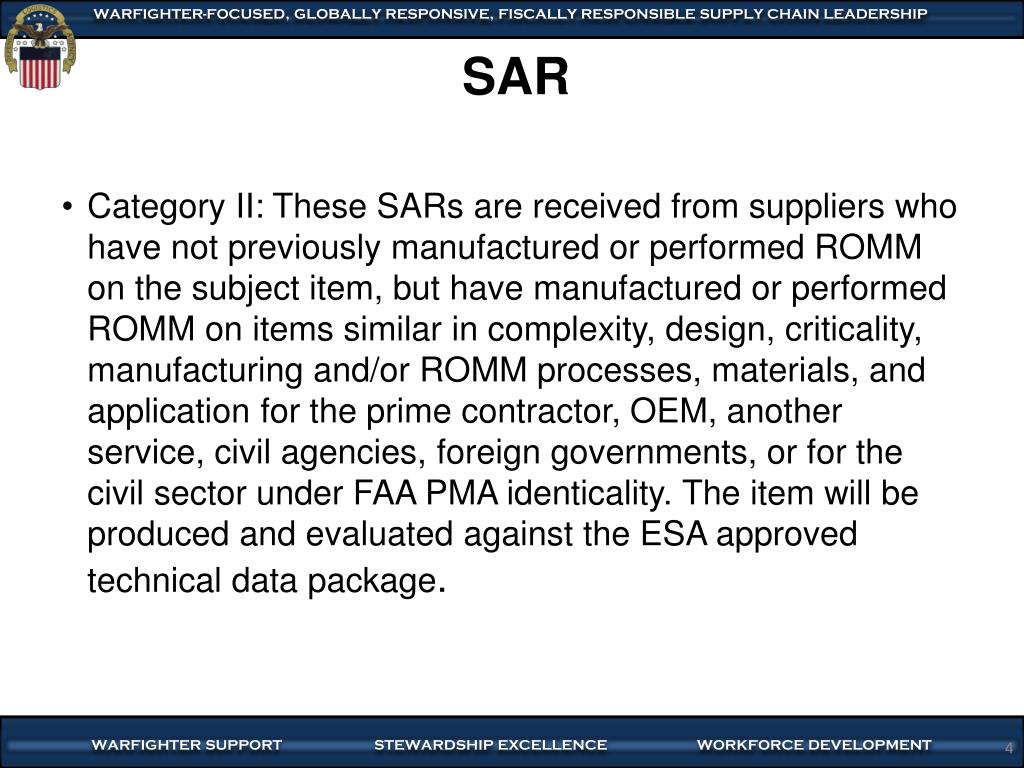 WARFIGHTER-FOCUSED, GLOBALLY RESPONSIVE, FISCALLY RESPONSIBLE SUPPLY CHAIN LEADERSHIP

SAR

• Category II: These SARs are received from suppliers who have not previously manufactured or performed ROMM on the subject item, but have manufactured or performed ROMM on items similar in complexity, design, criticality, manufacturing and/or ROMM processes, materials, and application for the prime contractor, OEM, another service, civil agencies, foreign governments, or for the civil sector under FAA PMA identicality. The item will be produced and evaluated against the ESA approved technical data package.

WARFIGHTER SUPPORT STEWARDSHIP EXCELLENCE WORKFORCE DEVELOPMENT

4